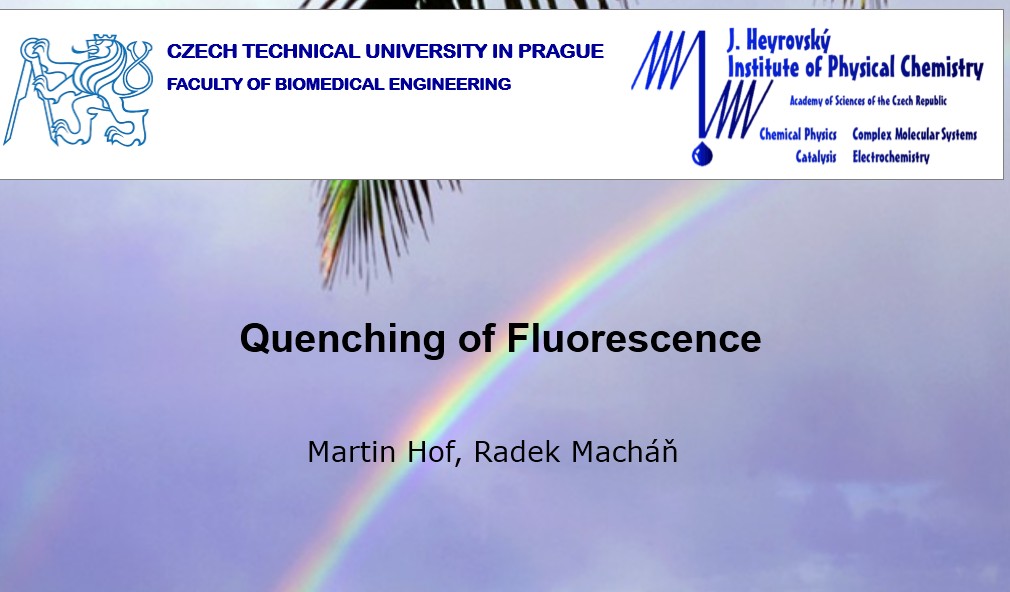 CZECH TECHNICAL UNIVERSITY IN PRAGUE
FACULTY OF BIOMEDICAL ENGINEERING

J. Heyrovský
Institute of Physical Chemistry
Academy of Sciences of the Czech Republic
Chemical Physics Complex Molecular Systems
Catalysis Electrochemistry

Quenching of Fluorescence

Martin Hof, Radek Macháň